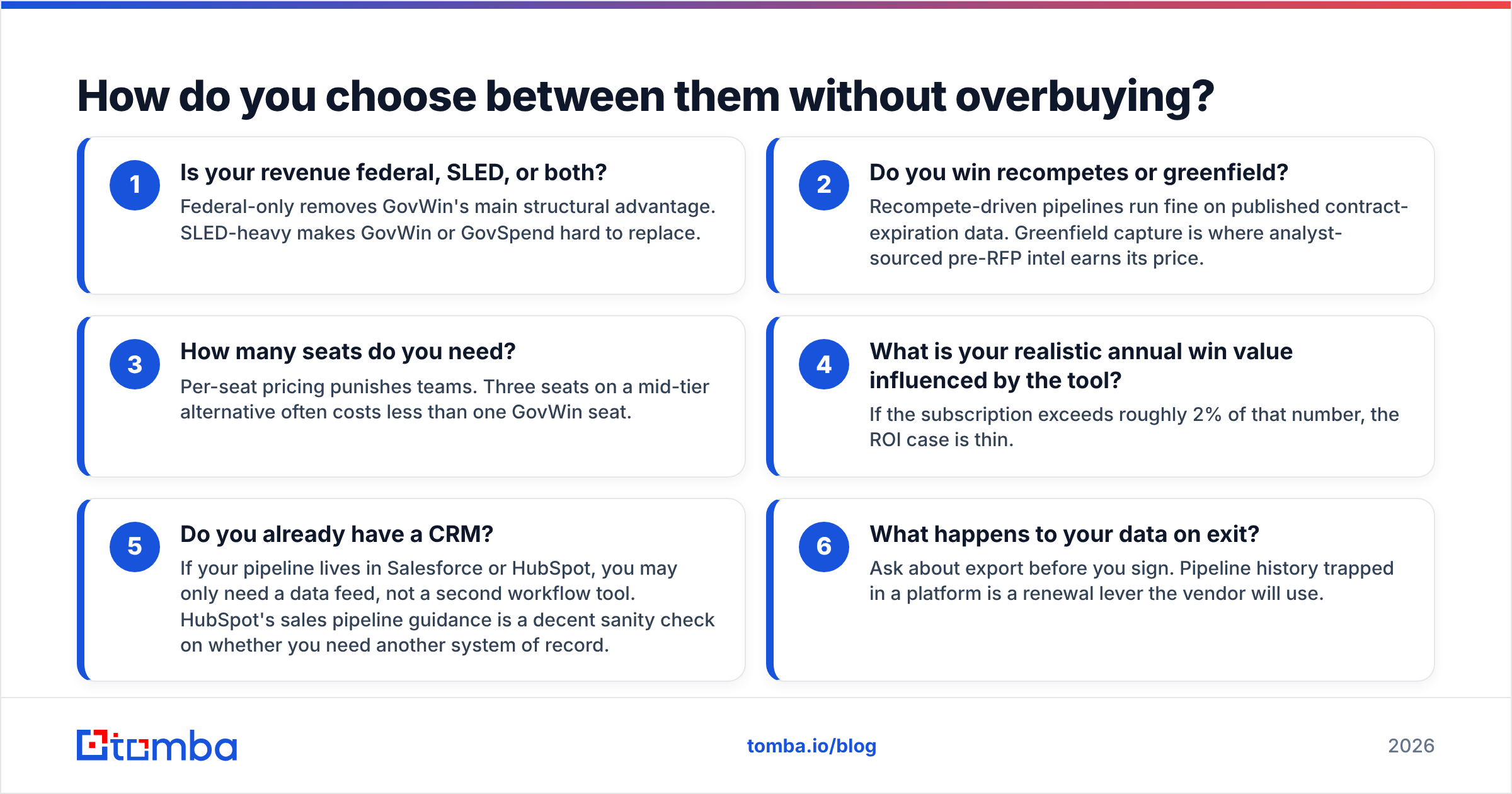 How do you choose between them without overbuying?

1
Is your revenue federal, SLED, or both?
Federal-only removes GovWin's main structural advantage. SLED-heavy makes GovWin or GovSpend hard to replace.

2
Do you win recompetes or greenfield?
Recompete-driven pipelines run fine on published contract-expiration data. Greenfield capture is where analyst-sourced pre-RFP intel earns its price.

3
How many seats do you need?
Per-seat pricing punishes teams. Three seats on a mid-tier alternative often costs less than one GovWin seat.

4
What is your realistic annual win value influenced by the tool?
If the subscription exceeds roughly 2% of that number, the ROI case is thin.

5
Do you already have a CRM?
If your pipeline lives in Salesforce or HubSpot, you may only need a data feed, not a second workflow tool. HubSpot's sales pipeline guidance is a decent sanity check on whether you need another system of record.

6
What happens to your data on exit?
Ask about export before you sign. Pipeline history trapped in a platform is a renewal lever the vendor will use.

tomba

tomba.io/blog

2026